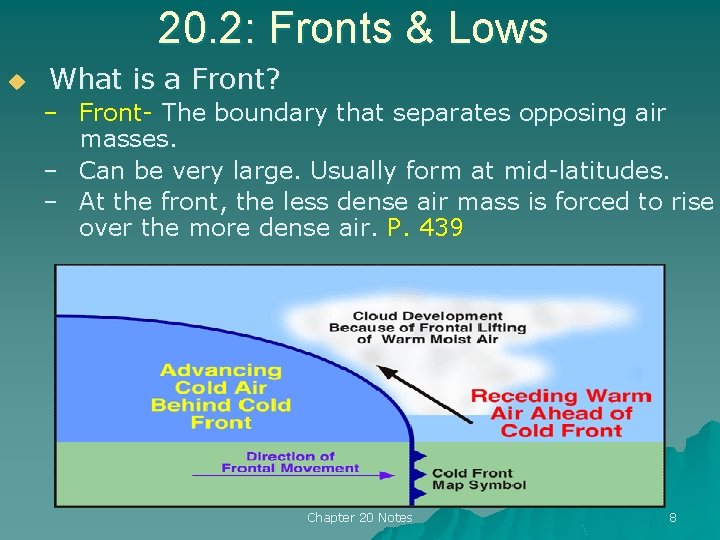 20.2: Fronts & Lows

What is a Front?

– Front- The boundary that separates opposing air masses.

– Can be very large. Usually form at mid-latitudes.

– At the front, the less dense air mass is forced to rise over the more dense air. P. 439

Cloud Development Because of Frontal Lifting of Warm Moist Air

Advancing Cold Air Behind Cold Front

Receding Warm Air Ahead of Cold Front

Direction of Frontal Movement

Cold Front Map Symbol

Chapter 20 Notes

8